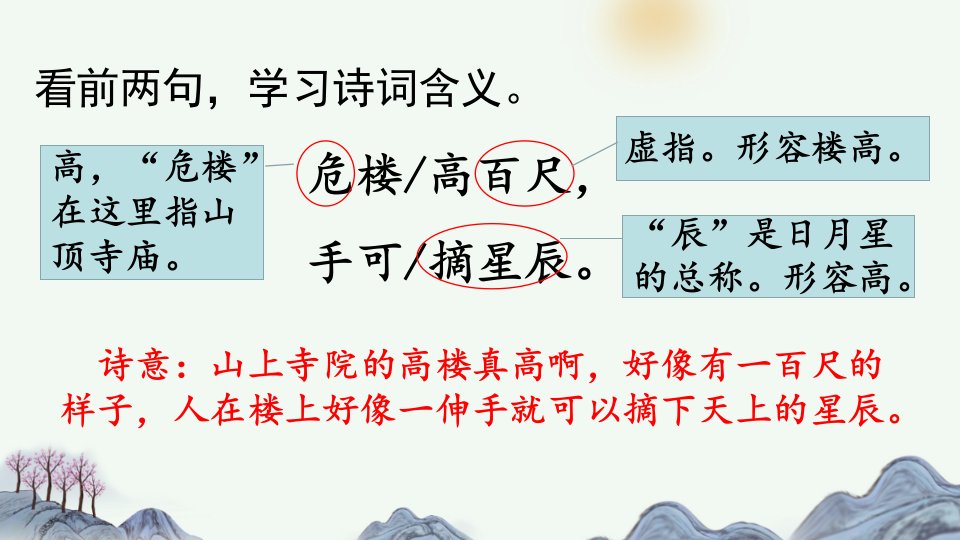 看前两句，学习诗词含义。

高，“危楼”在这里指山顶寺庙。

危楼/高百尺，
手可/摘星辰。

虚指。形容楼高。

“辰”是日月星的总称。形容高。

诗意：山上寺院的高楼真高啊，好像有一百尺的样子，人在楼上好像一伸手就可以摘下天上的星辰。